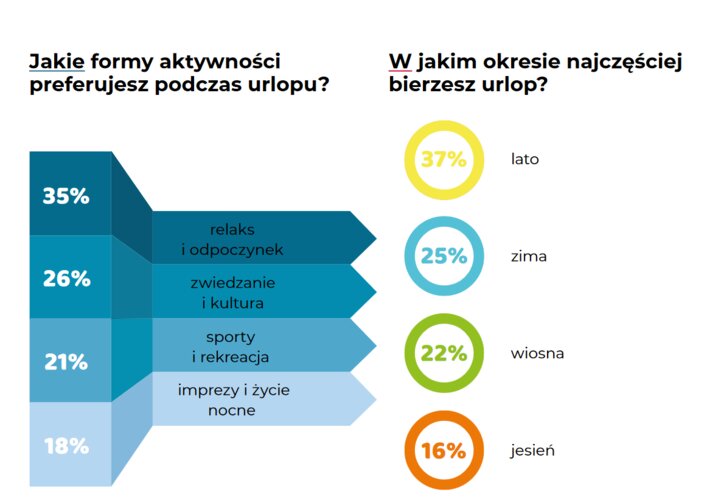 Jakie formy aktywności preferujesz podczas urlopu?

35%

26%

21%

18%

relaks i odpoczynek

zwiedzanie i kultura

sporty i rekreacja

imprezy i życie nocne

W jakim okresie najczęściej bierzesz urlop?

37% lato

25% zima

22% wiosna

16% jesień